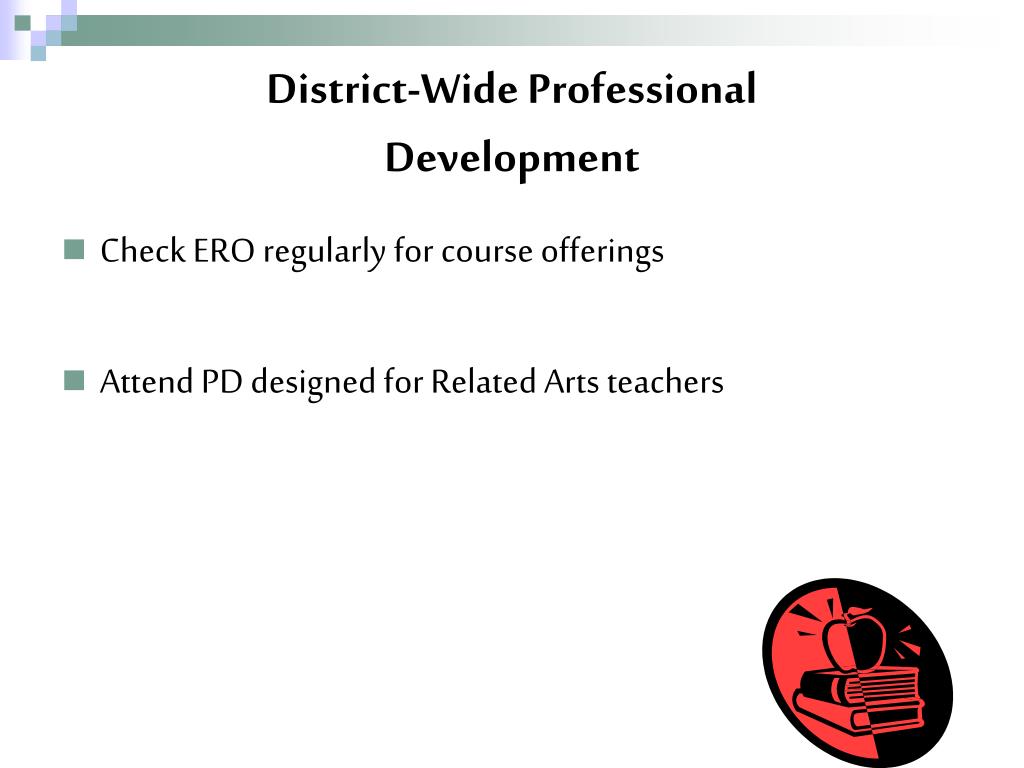 District-Wide Professional Development

Check ERO regularly for course offerings

Attend PD designed for Related Arts teachers